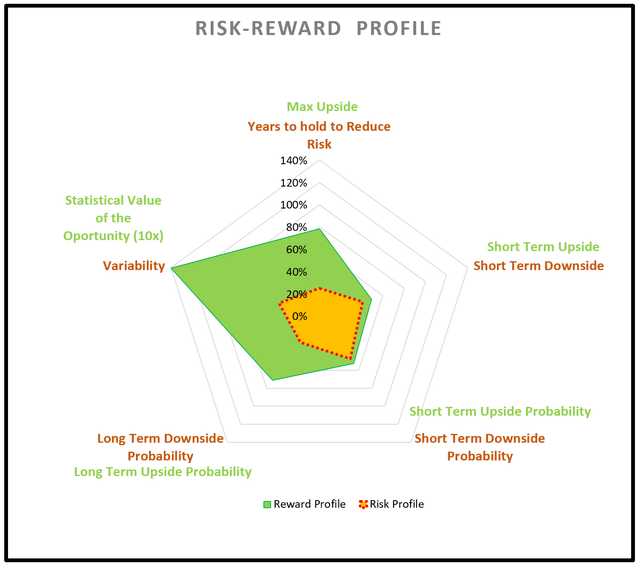 RISK-REWARD PROFILE

Max Upside
Years to hold to Reduce Risk

140%
120%
100%
80%
60%
40%
20%
0%

Statistical Value of the Oportunity (10x)
Variability

Short Term Upside
Short Term Downside

Short Term Upside Probability
Short Term Downside Probability

Long Term Downside Probability
Long Term Upside Probability

Reward Profile
Risk Profile